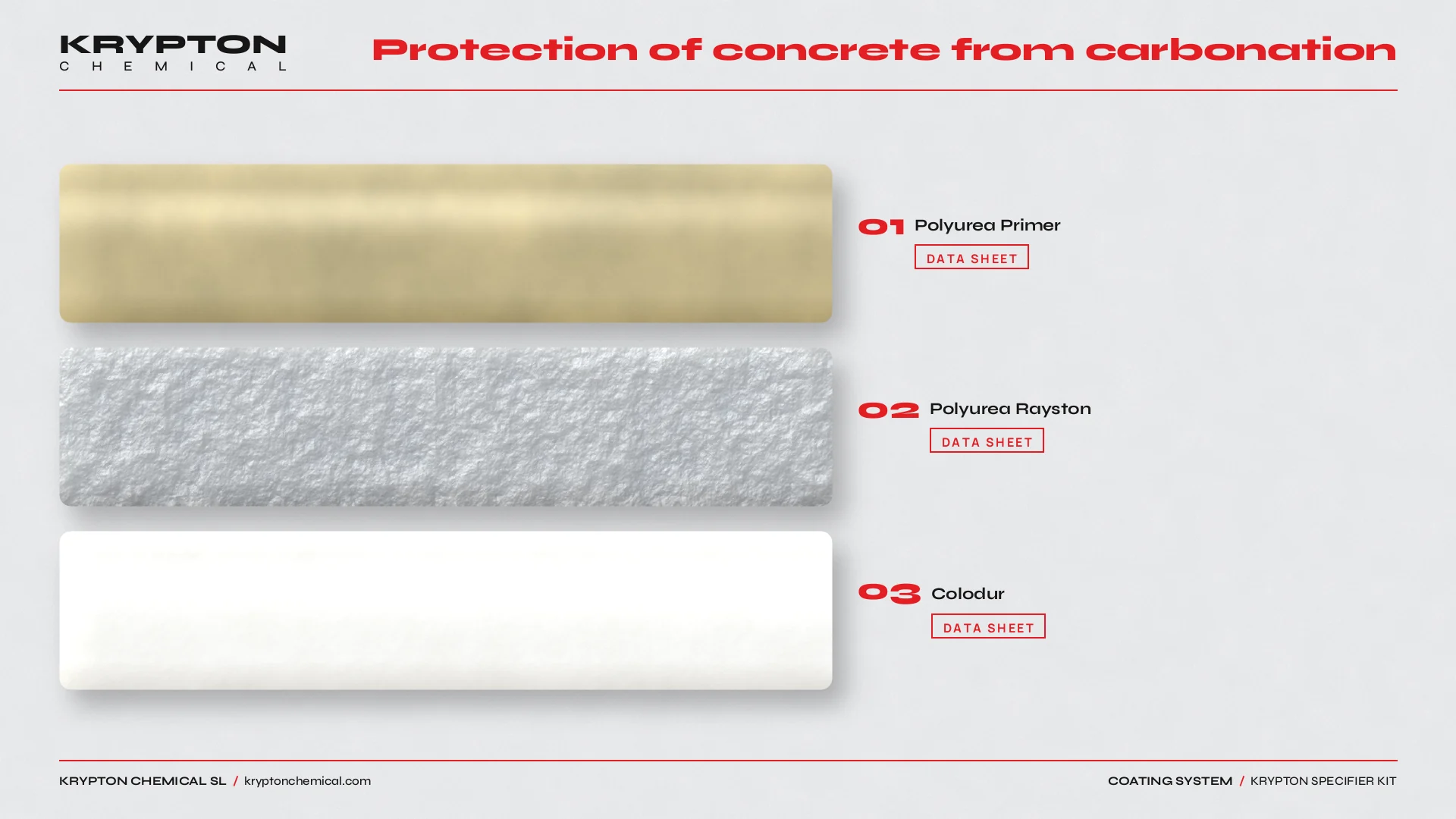 KRYPTON
CHEMICAL

Protection of concrete from carbonation

01 Polyurea Primer
DATA SHEET

02 Polyurea Rayston
DATA SHEET

03 Colodur
DATA SHEET

KRYPTON CHEMICAL SL / kryptonchemical.com

COATING SYSTEM / KRYPTON SPECIFIER KIT